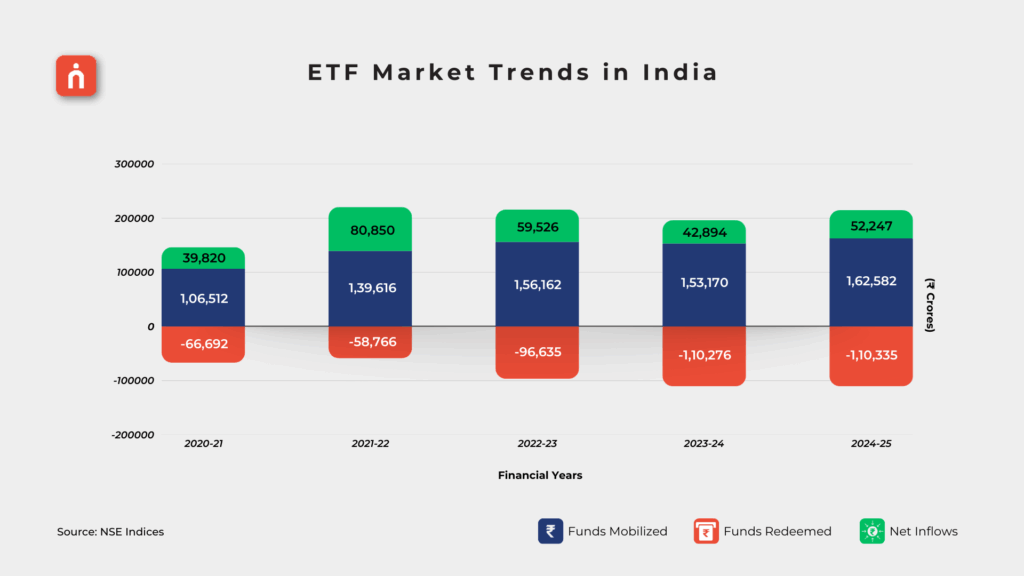 ETF Market Trends in India

300000
200000
100000
0
-100000
-200000

39,820
1,06,512
-66,692

80,850
1,39,616
-58,766

59,526
1,56,162
-96,635

42,894
1,53,170
-1,10,276

52,247
1,62,582
-1,10,335

(₹ Crores)

2020-21
2021-22
2022-23
2023-24
2024-25

Financial Years

Source: NSE Indices

Funds Mobilized
Funds Redeemed
Net Inflows